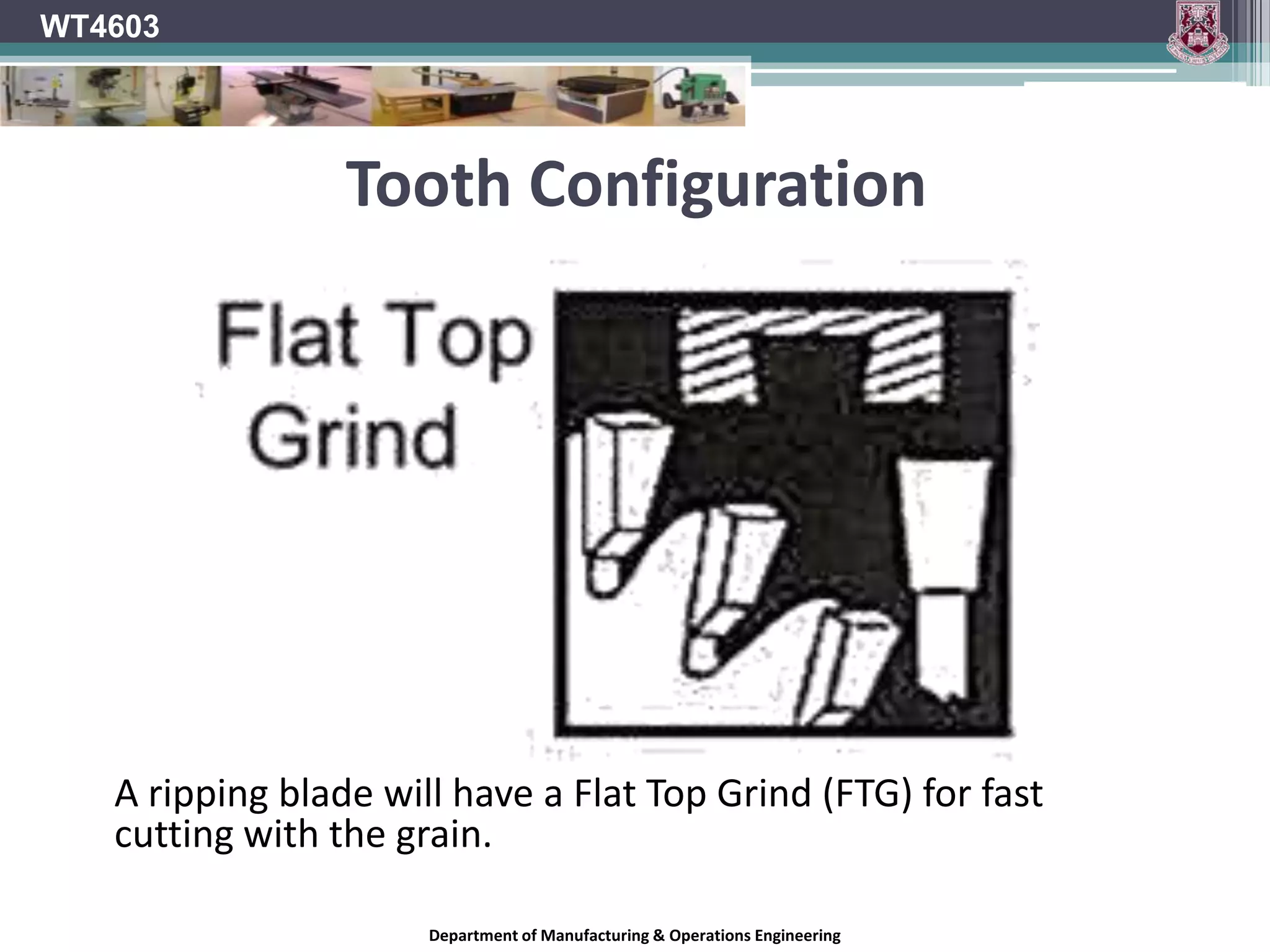 WT4603

Tooth Configuration

Flat Top Grind

A ripping blade will have a Flat Top Grind (FTG) for fast cutting with the grain.

Department of Manufacturing & Operations Engineering